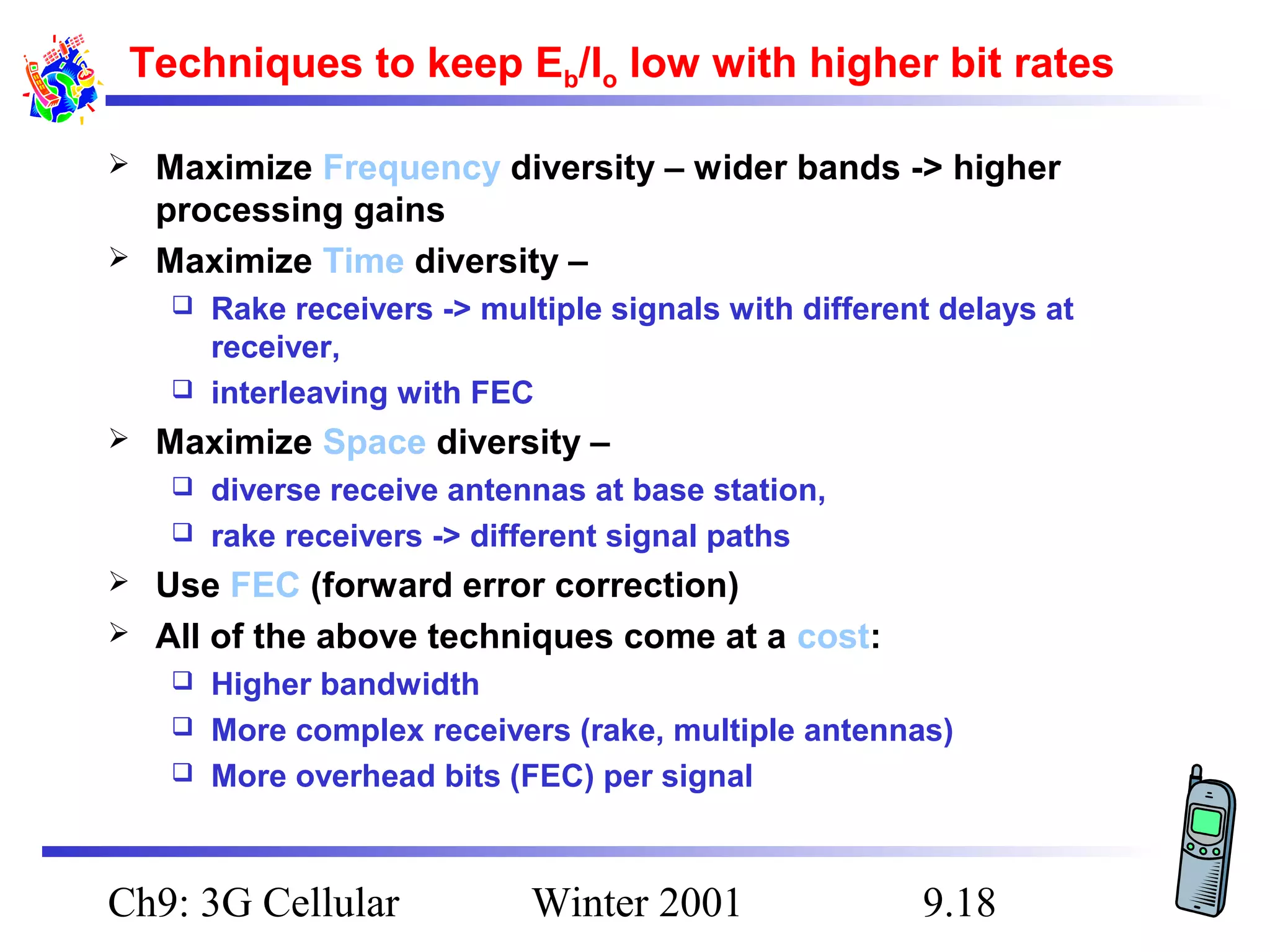 Techniques to keep $E_b/I_o$ low with higher bit rates

➢ Maximize Frequency diversity – wider bands -> higher processing gains

➢ Maximize Time diversity –

❑ Rake receivers -> multiple signals with different delays at receiver,

❑ interleaving with FEC

➢ Maximize Space diversity –

❑ diverse receive antennas at base station,

❑ rake receivers -> different signal paths

➢ Use FEC (forward error correction)

➢ All of the above techniques come at a cost:

❑ Higher bandwidth

❑ More complex receivers (rake, multiple antennas)

❑ More overhead bits (FEC) per signal

Ch9: 3G Cellular Winter 2001 9.18